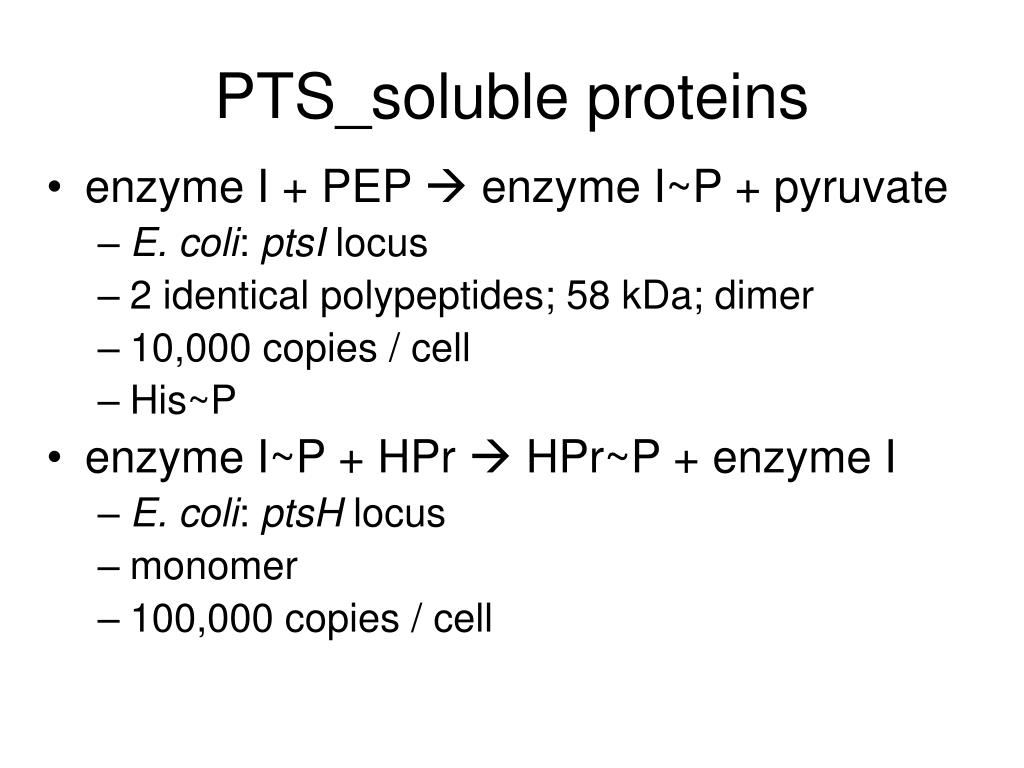 PTS_soluble proteins

• enzyme I + PEP → enzyme I~P + pyruvate
– E. coli: ptsI locus
– 2 identical polypeptides; 58 kDa; dimer
– 10,000 copies / cell
– His~P

• enzyme I~P + HPr → HPr~P + enzyme I
– E. coli: ptsH locus
– monomer
– 100,000 copies / cell